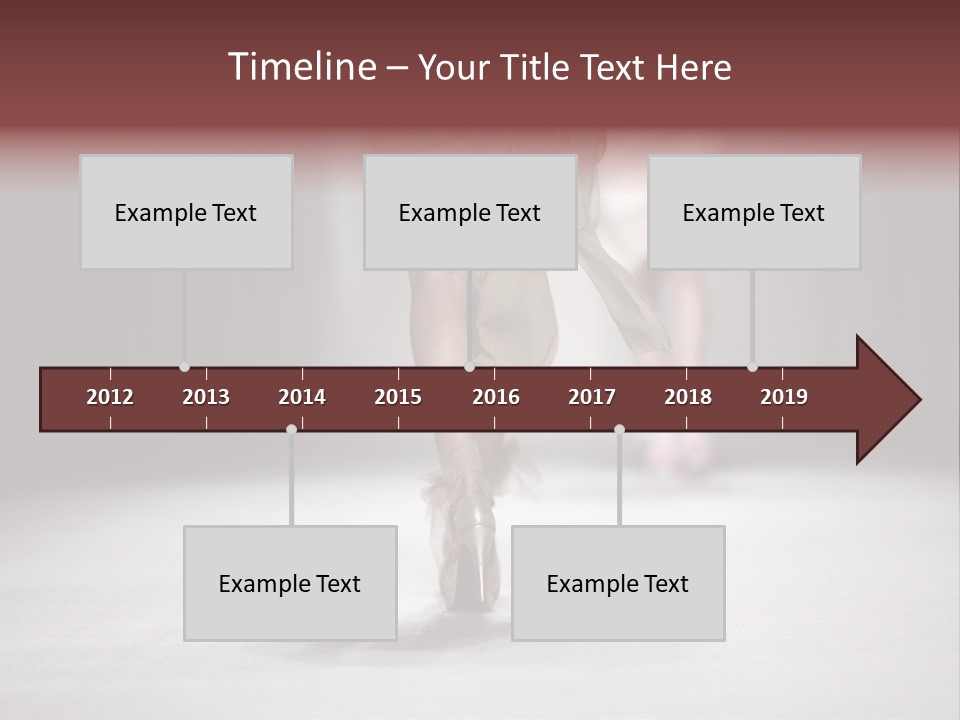 Timeline – Your Title Text Here

Example Text

Example Text

Example Text

2012 2013 2014 2015 2016 2017 2018 2019

Example Text

Example Text